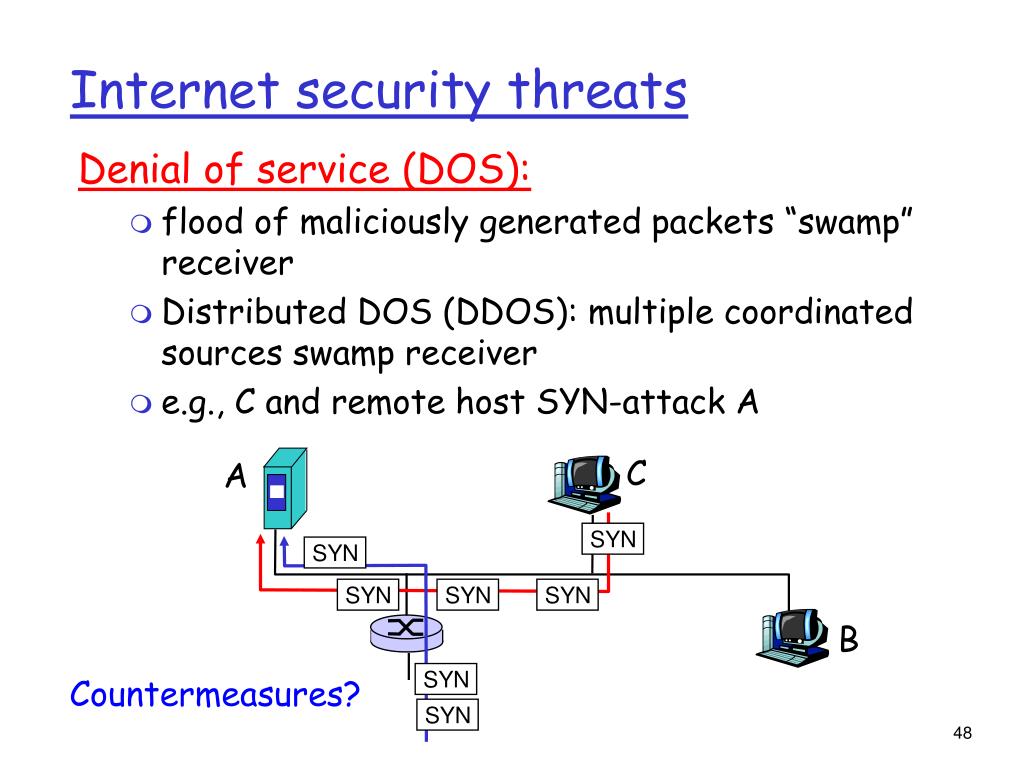 Internet security threats

Denial of service (DOS):

flood of maliciously generated packets “swamp” receiver

Distributed DOS (DDOS): multiple coordinated sources swamp receiver

e.g., C and remote host SYN-attack A

A

C

SYN

SYN

SYN

SYN

SYN

B

SYN

SYN

Countermeasures?

48